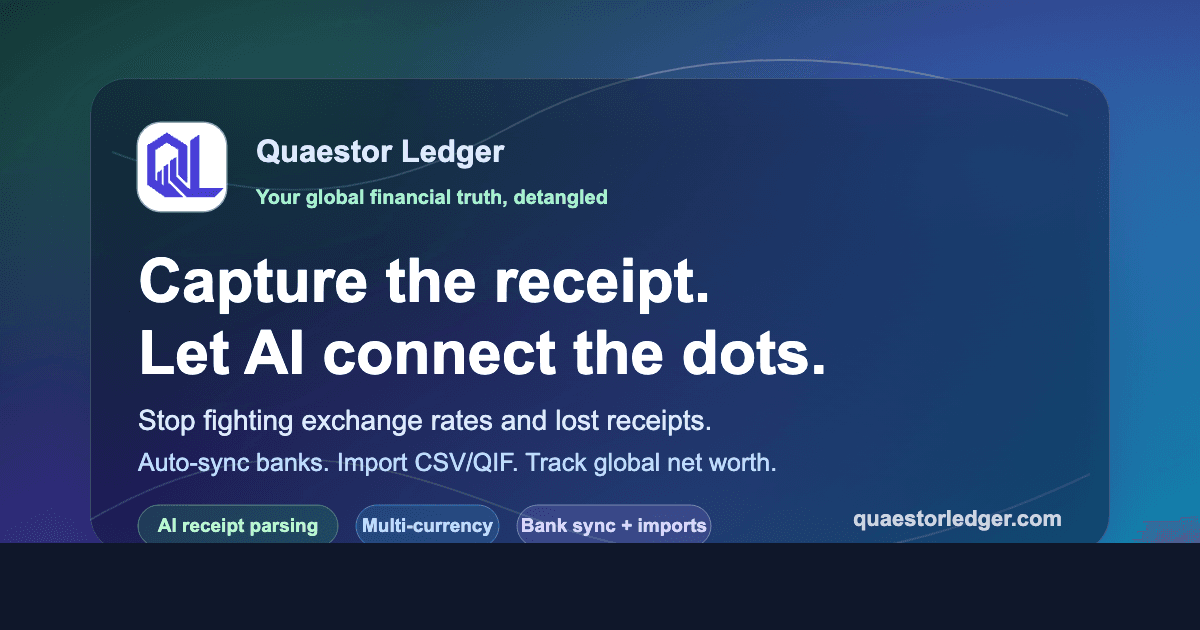 QL

Quaestor Ledger

Your global financial truth, detangled

Capture the receipt.
Let AI connect the dots.

Stop fighting exchange rates and lost receipts.

Auto-sync banks. Import CSV/QIF. Track global net worth.

AI receipt parsing

Multi-currency

Bank sync + imports

quaestorledger.com